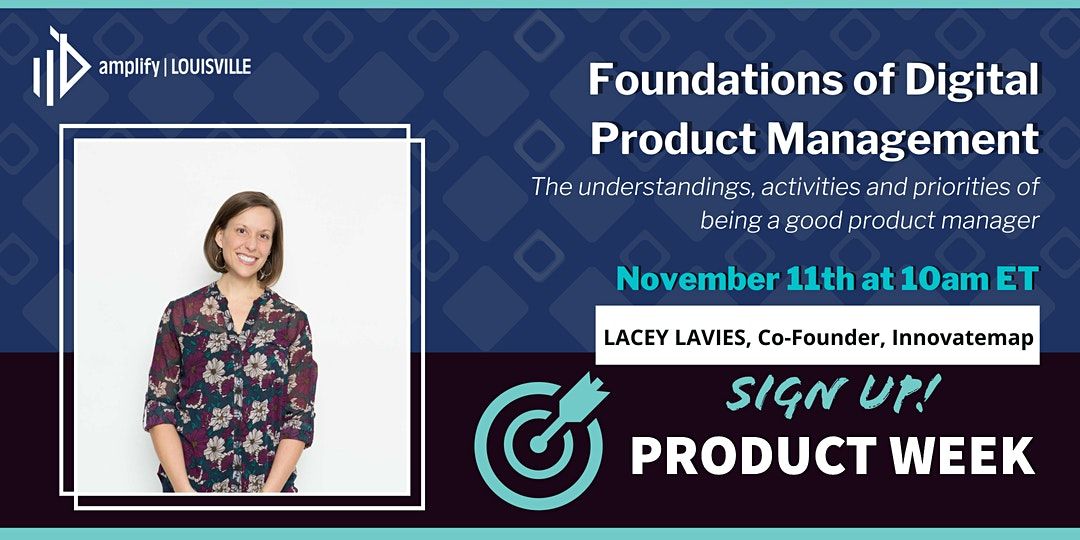 amplify | LOUISVILLE

Foundations of Digital Product Management

The understandings, activities and priorities of being a good product manager

November 11th at 10am ET

LACEY LAVIES, Co-Founder, Innovatemap

SIGN UP!

PRODUCT WEEK